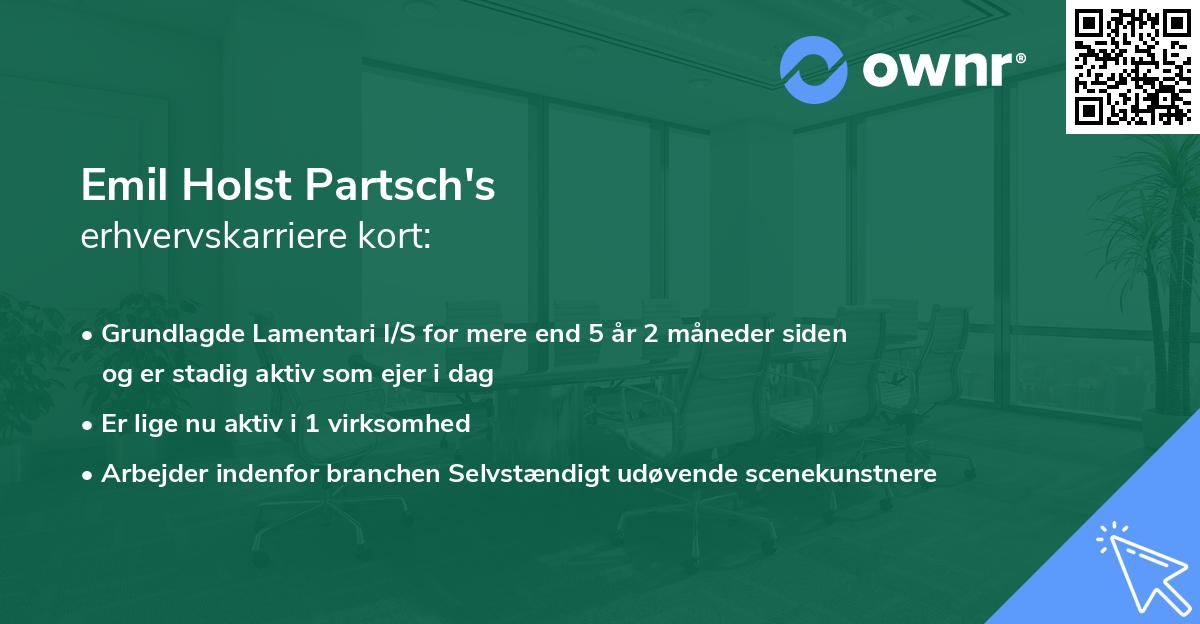 ownr®

Emil Holst Partsch's
erhvervskarriere kort:

• Grundlagde Lamentari I/S for mere end 5 år 2 måneder siden og er stadig aktiv som ejer i dag

• Er lige nu aktiv i 1 virksomhed

• Arbejder indenfor branchen Selvstændigt udøvende scenekunstnere